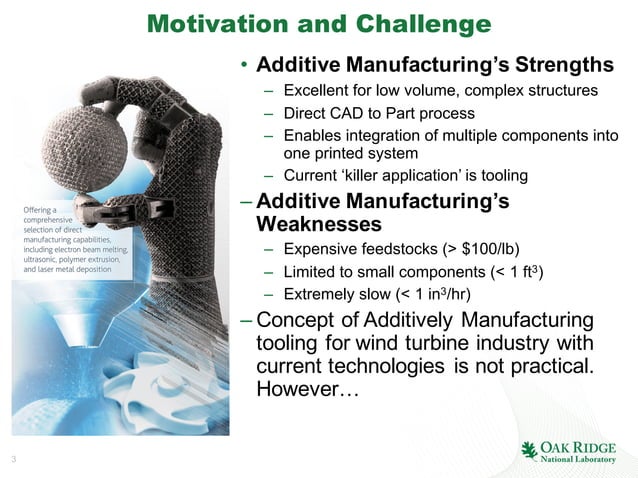 Motivation and Challenge

Offering a comprehensive selection of direct manufacturing capabilities, including electron beam melting, ultrasonic, polymer extrusion, and laser metal deposition

• Additive Manufacturing's Strengths
– Excellent for low volume, complex structures
– Direct CAD to Part process
– Enables integration of multiple components into one printed system
– Current 'killer application' is tooling

– Additive Manufacturing's Weaknesses
– Expensive feedstocks (> \$100/lb)
– Limited to small components (< 1 ft$^3$)
– Extremely slow (< 1 in$^3$/hr)

– Concept of Additively Manufacturing tooling for wind turbine industry with current technologies is not practical. However…

3

OAK RIDGE National Laboratory